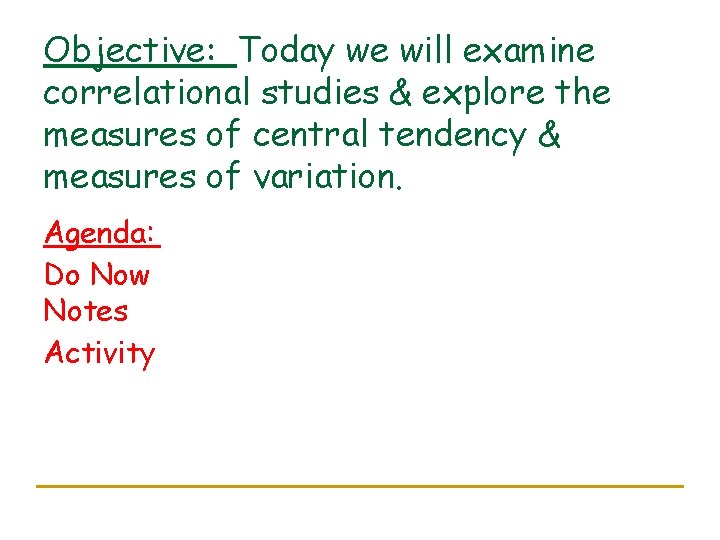 Objective: Today we will examine correlational studies & explore the measures of central tendency & measures of variation.

Agenda:
Do Now
Notes
Activity